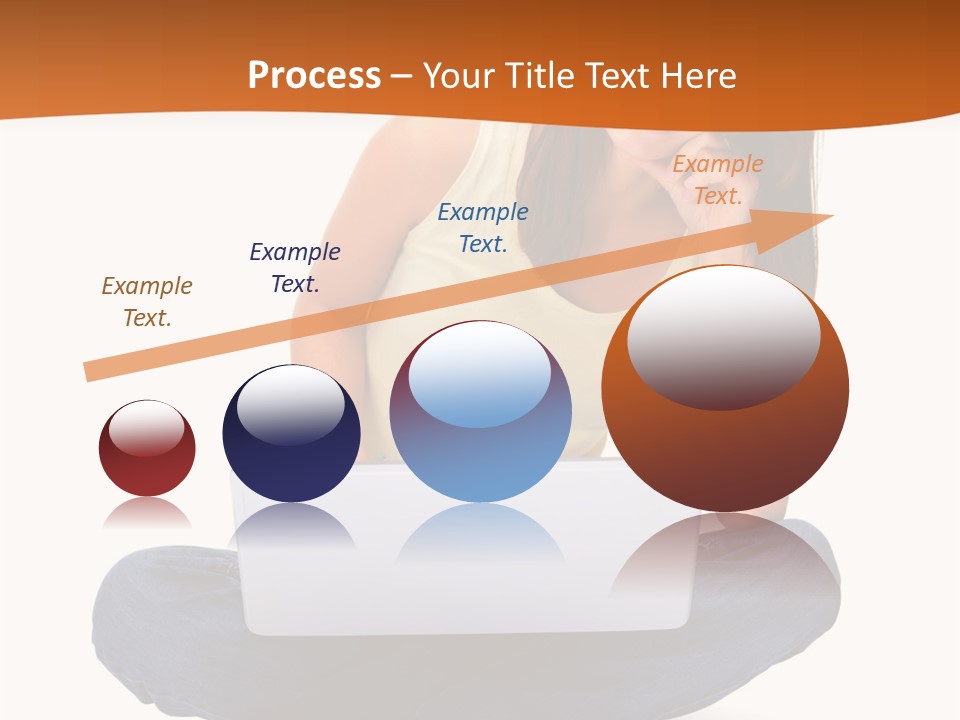 Process – Your Title Text Here

Example Text.

Example Text.

Example Text.

Example Text.